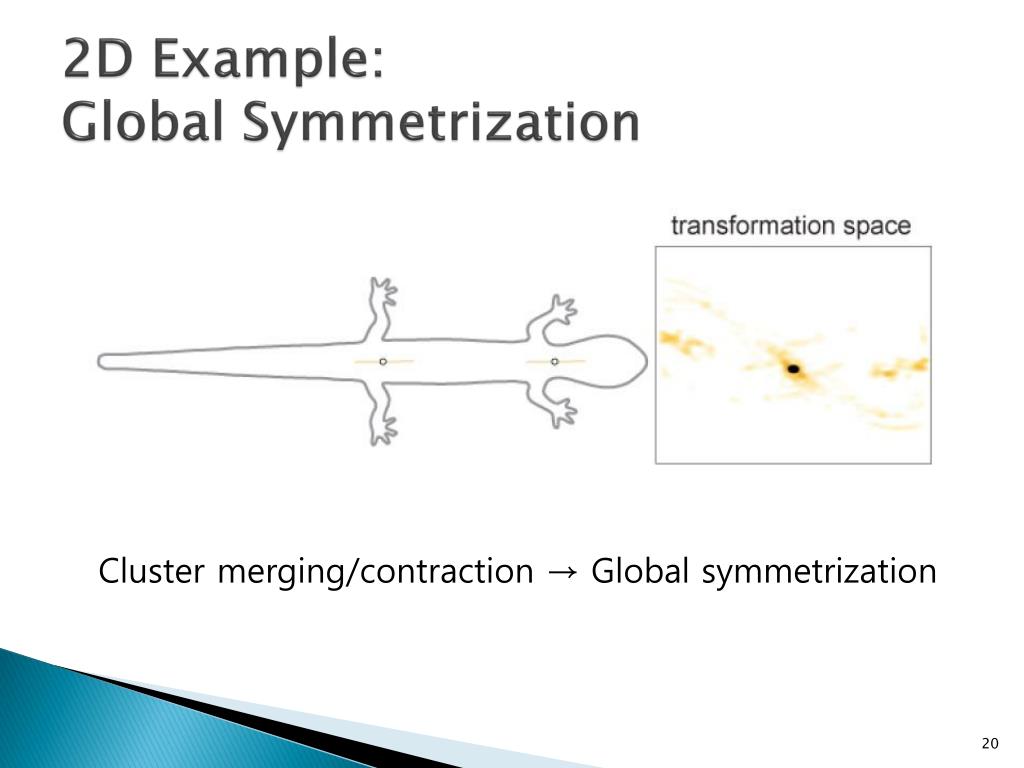 2D Example:
Global Symmetrization

transformation space

Cluster merging/contraction → Global symmetrization

20